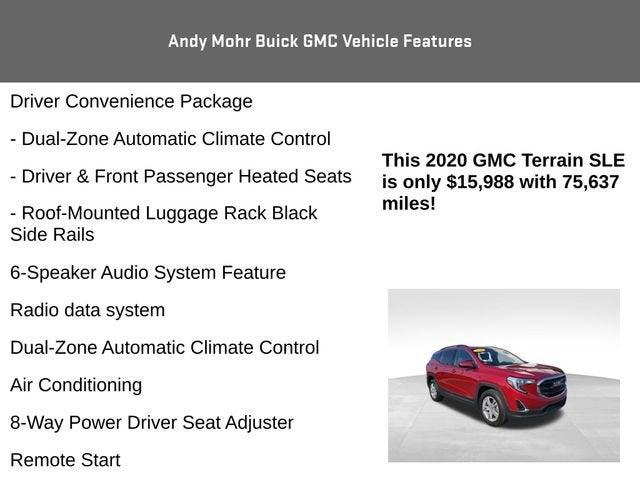 Andy Mohr Buick GMC Vehicle Features

Driver Convenience Package

- Dual-Zone Automatic Climate Control

- Driver & Front Passenger Heated Seats

- Roof-Mounted Luggage Rack Black Side Rails

6-Speaker Audio System Feature

Radio data system

Dual-Zone Automatic Climate Control

Air Conditioning

8-Way Power Driver Seat Adjuster

Remote Start

This 2020 GMC Terrain SLE is only $15,988 with 75,637 miles!